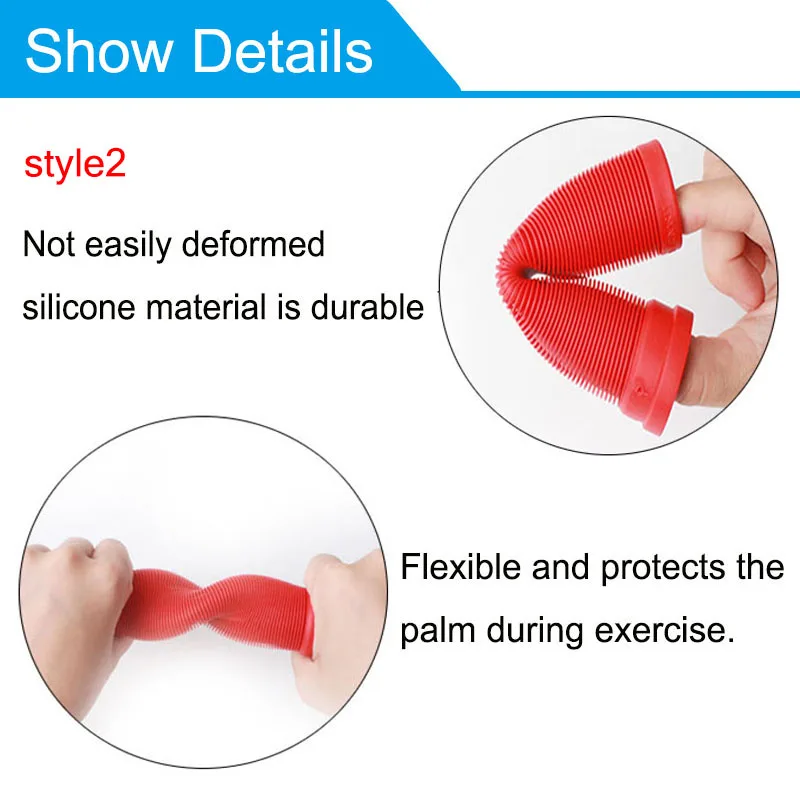 Show Details

style2

Not easily deformed
silicone material is durable

Flexible and protects the palm during exercise.